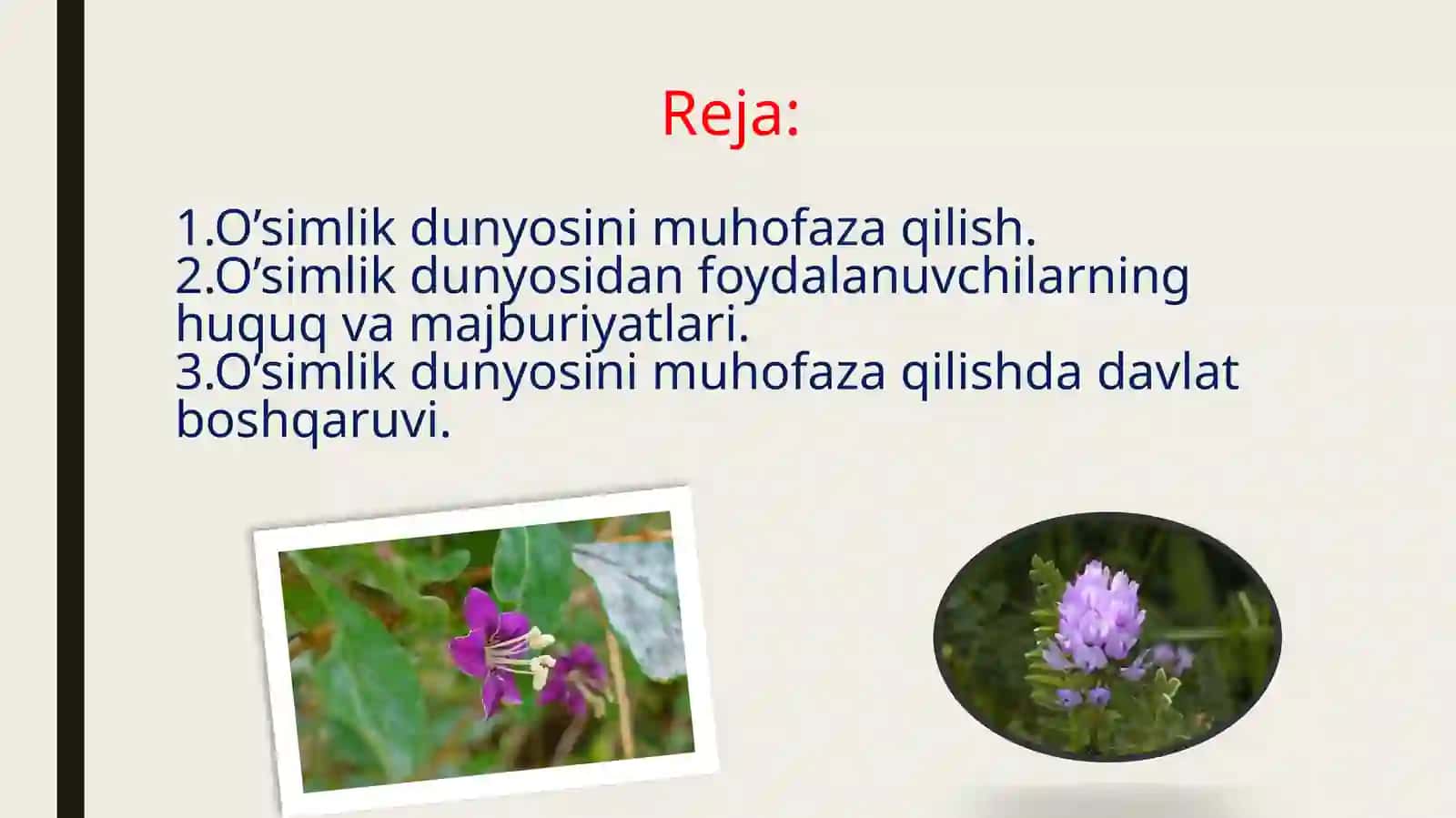 Reja:

1.O’simlik dunyosini muhofaza qilish.
2.O’simlik dunyosidan foydalanuvchilarning huquq va majburiyatlari.
3.O’simlik dunyosini muhofaza qilishda davlat boshqaruvi.